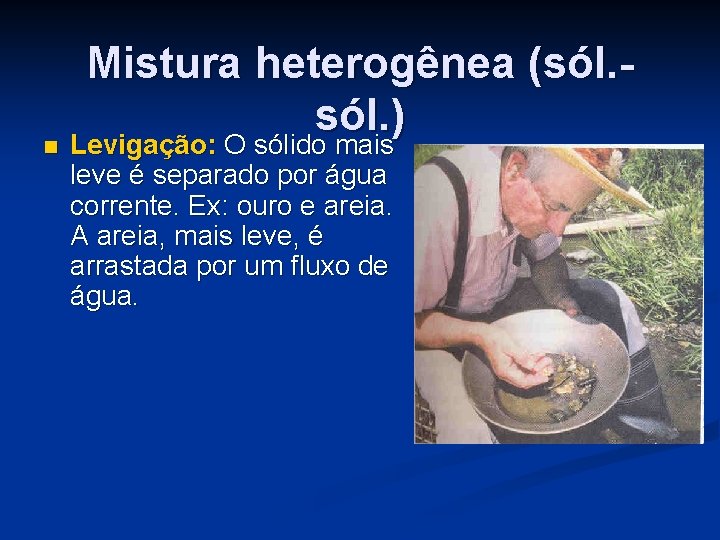 Mistura heterogênea (sól.-sól.)

Levigação: O sólido mais leve é separado por água corrente. Ex: ouro e areia. A areia, mais leve, é arrastada por um fluxo de água.